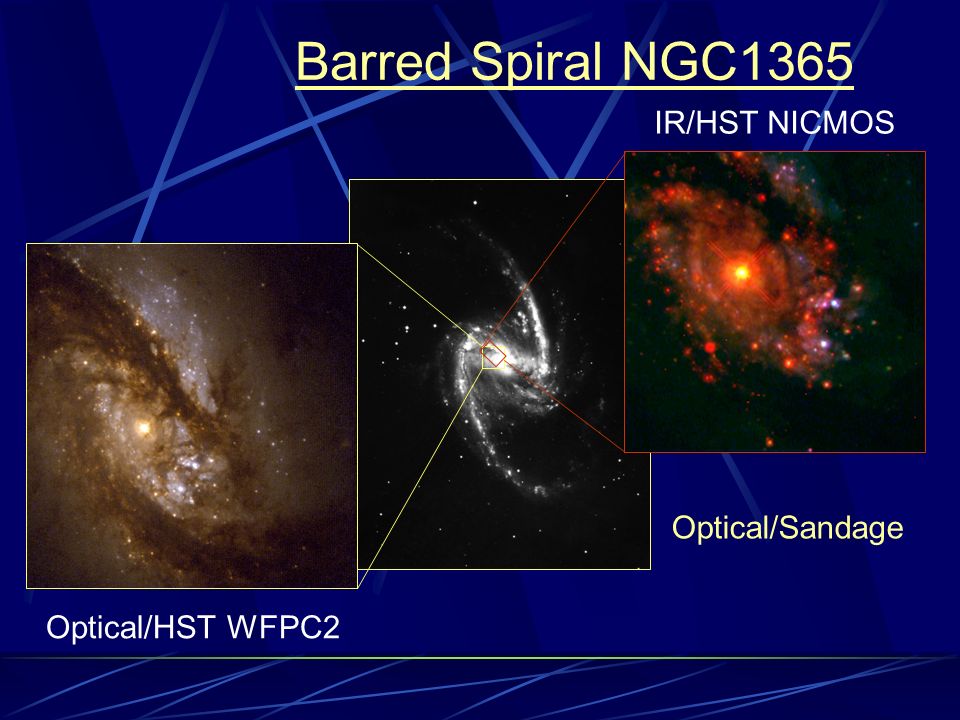 Barred Spiral NGC1365

IR/HST NICMOS

Optical/Sandage

Optical/HST WFPC2